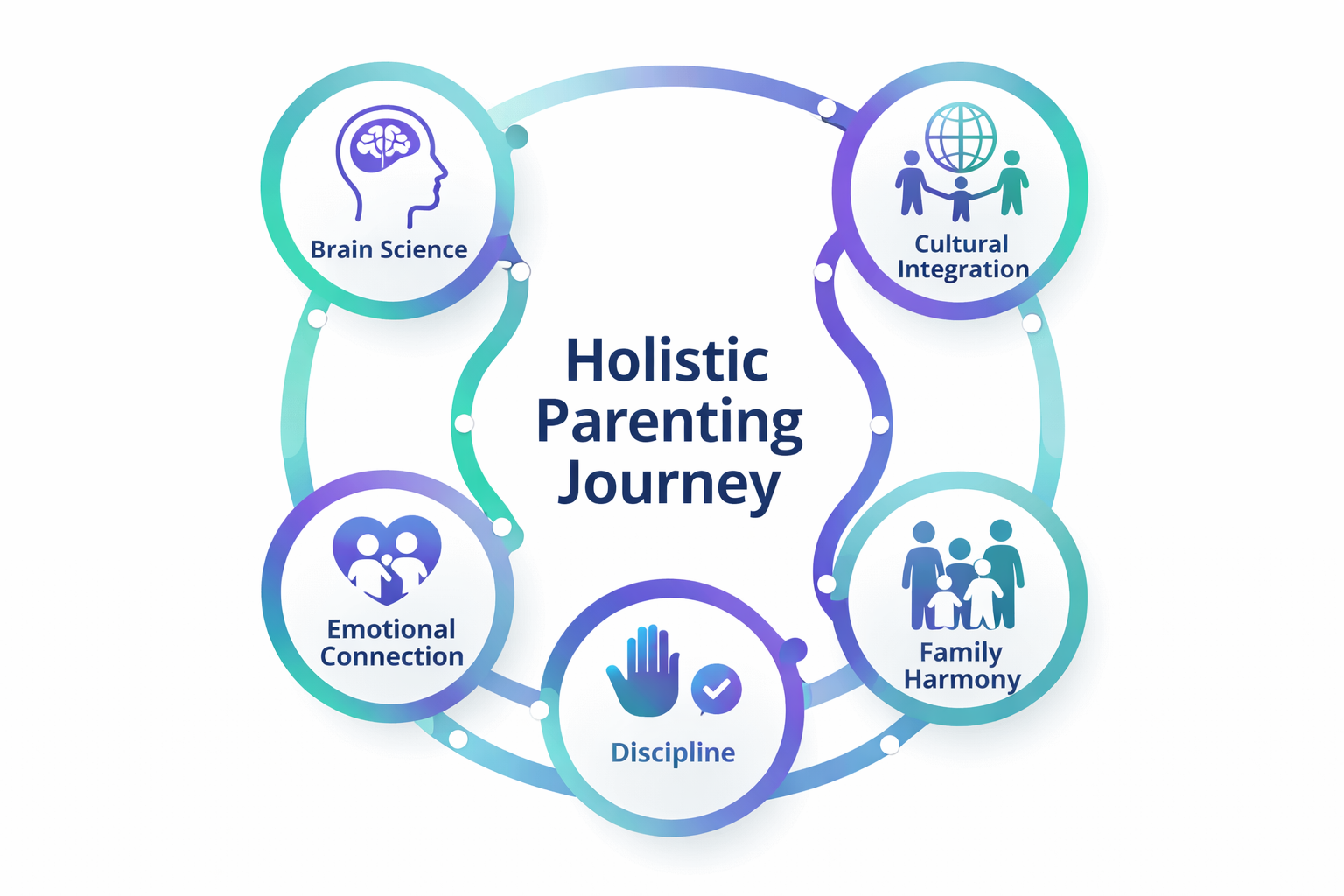 Brain Science

Cultural Integration

Holistic Parenting Journey

Emotional Connection

Discipline

Family Harmony